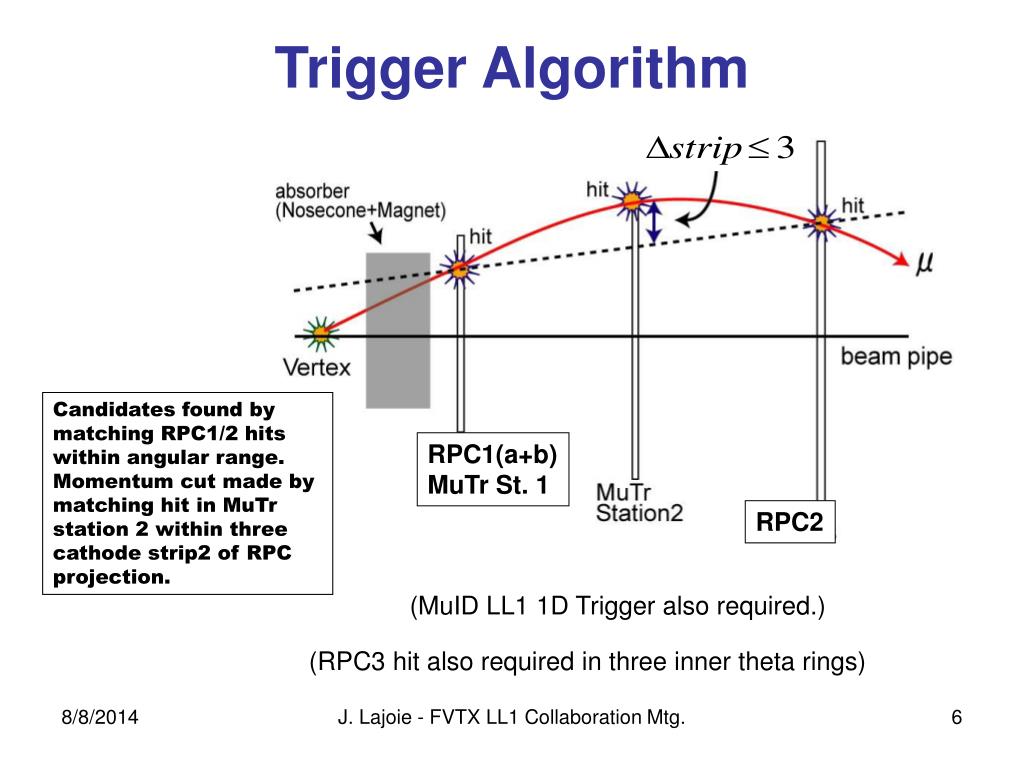 Trigger Algorithm

$\Delta strip \leq 3$

absorber (Nosecone+Magnet)

hit

hit

hit

$\mu$

Vertex

beam pipe

Candidates found by matching RPC1/2 hits within angular range. Momentum cut made by matching hit in MuTr station 2 within three cathode strip2 of RPC projection.

RPC1(a+b) MuTr St. 1

MuTr Station2

RPC2

(MuID LL1 1D Trigger also required.)

(RPC3 hit also required in three inner theta rings)

8/8/2014

J. Lajoie - FVTX LL1 Collaboration Mtg.

6